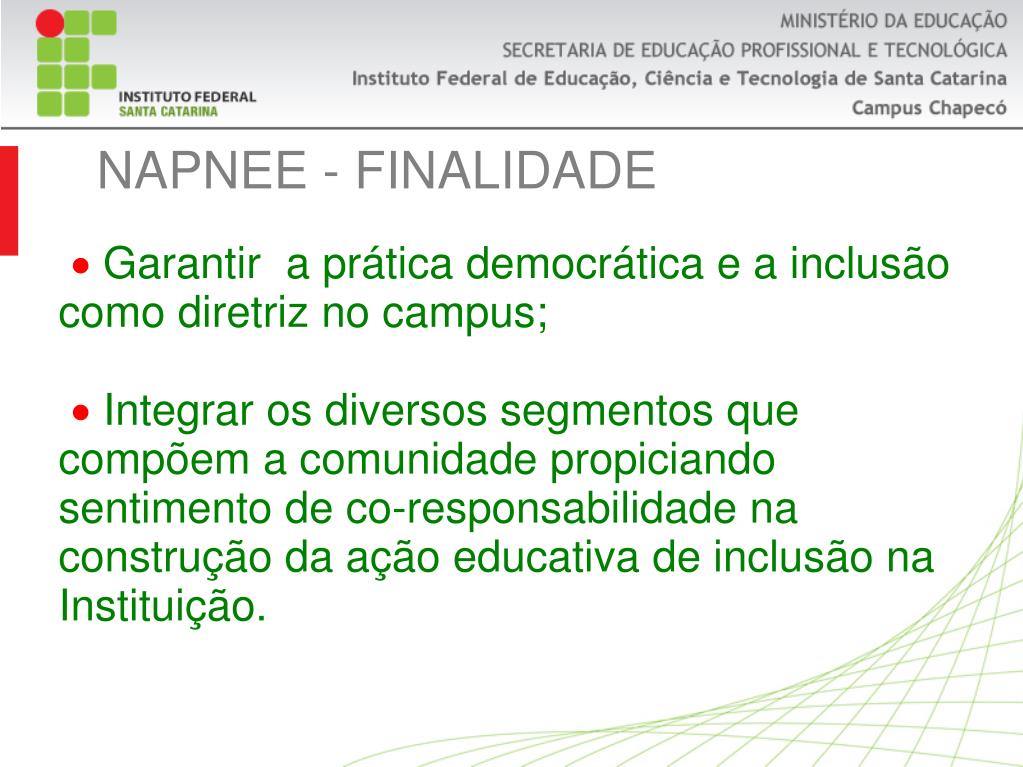 INSTITUTO FEDERAL
SANTA CATARINA

MINISTÉRIO DA EDUCAÇÃO
SECRETARIA DE EDUCAÇÃO PROFISSIONAL E TECNOLÓGICA
Instituto Federal de Educação, Ciência e Tecnologia de Santa Catarina
Campus Chapecó

NAPNEE - FINALIDADE

• Garantir a prática democrática e a inclusão como diretriz no campus;

• Integrar os diversos segmentos que compõem a comunidade propiciando sentimento de co-responsabilidade na construção da ação educativa de inclusão na Instituição.